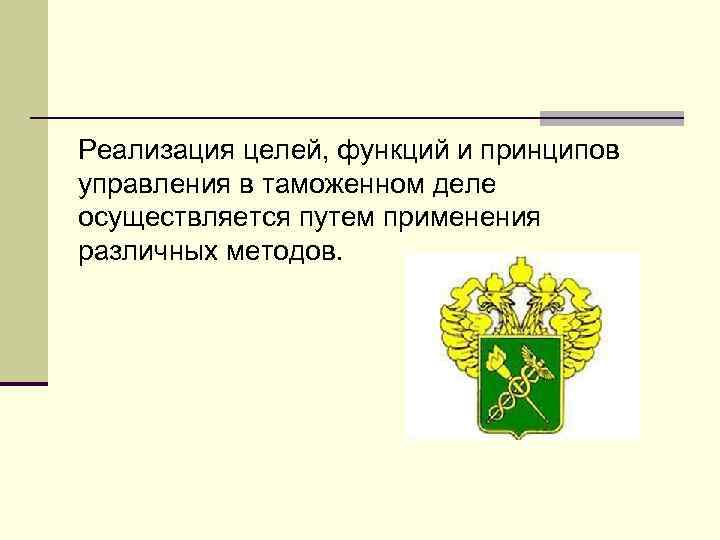 Реализация целей, функций и принципов управления в таможенном деле осуществляется путем применения различных методов.